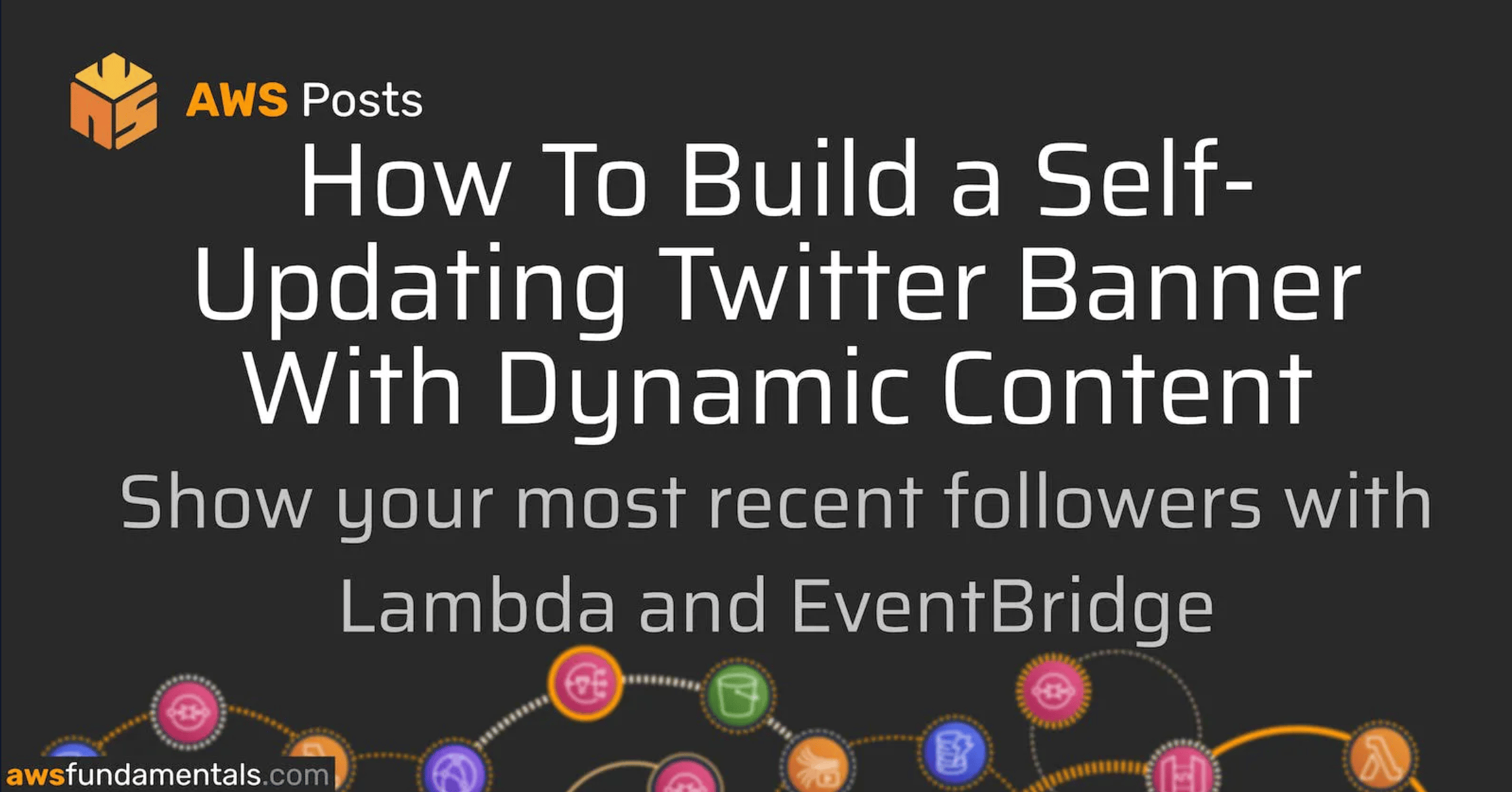 AWS Posts

How To Build a Self-Updating Twitter Banner With Dynamic Content

Show your most recent followers with Lambda and EventBridge

awsfundamentals.com